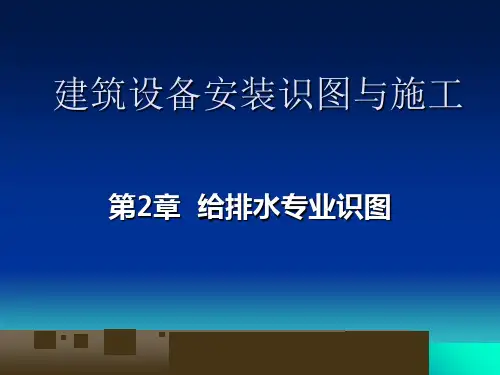 建筑设备安装识图与施工

第2章 给排水专业识图